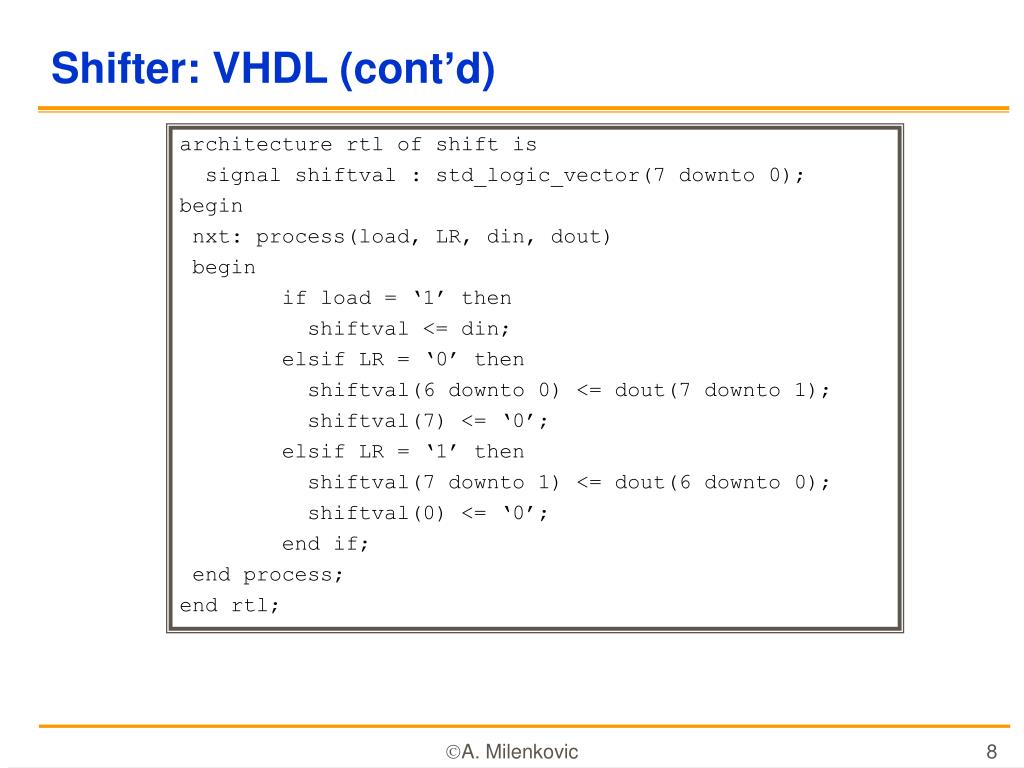 Shifter: VHDL (cont’d)

architecture rtl of shift is
  signal shiftval : std_logic_vector(7 downto 0);
begin
 nxt: process(load, LR, din, dout)
 begin
        if load = ‘1’ then
          shiftval <= din;
        elsif LR = ‘0’ then
          shiftval(6 downto 0) <= dout(7 downto 1);
          shiftval(7) <= ‘0’;
        elsif LR = ‘1’ then
          shiftval(7 downto 1) <= dout(6 downto 0);
          shiftval(0) <= ‘0’;
        end if;
 end process;
end rtl;

©A. Milenkovic

8